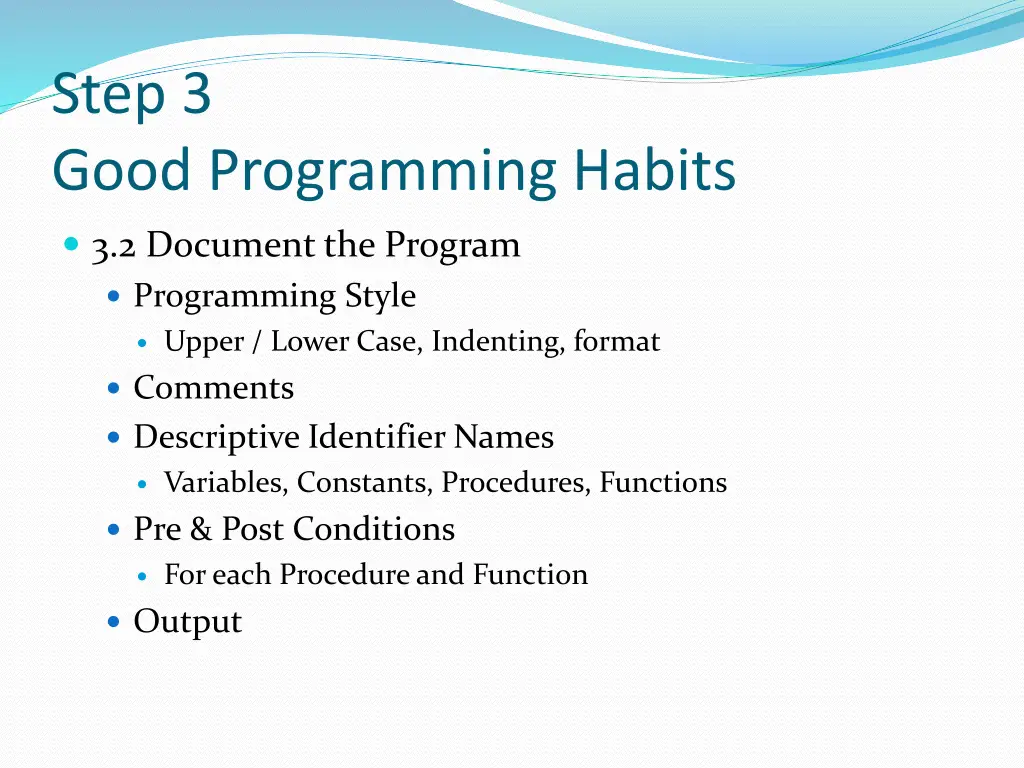 Step 3
Good Programming Habits

3.2 Document the Program

Programming Style

Upper / Lower Case, Indenting, format

Comments

Descriptive Identifier Names

Variables, Constants, Procedures, Functions

Pre & Post Conditions

For each Procedure and Function

Output